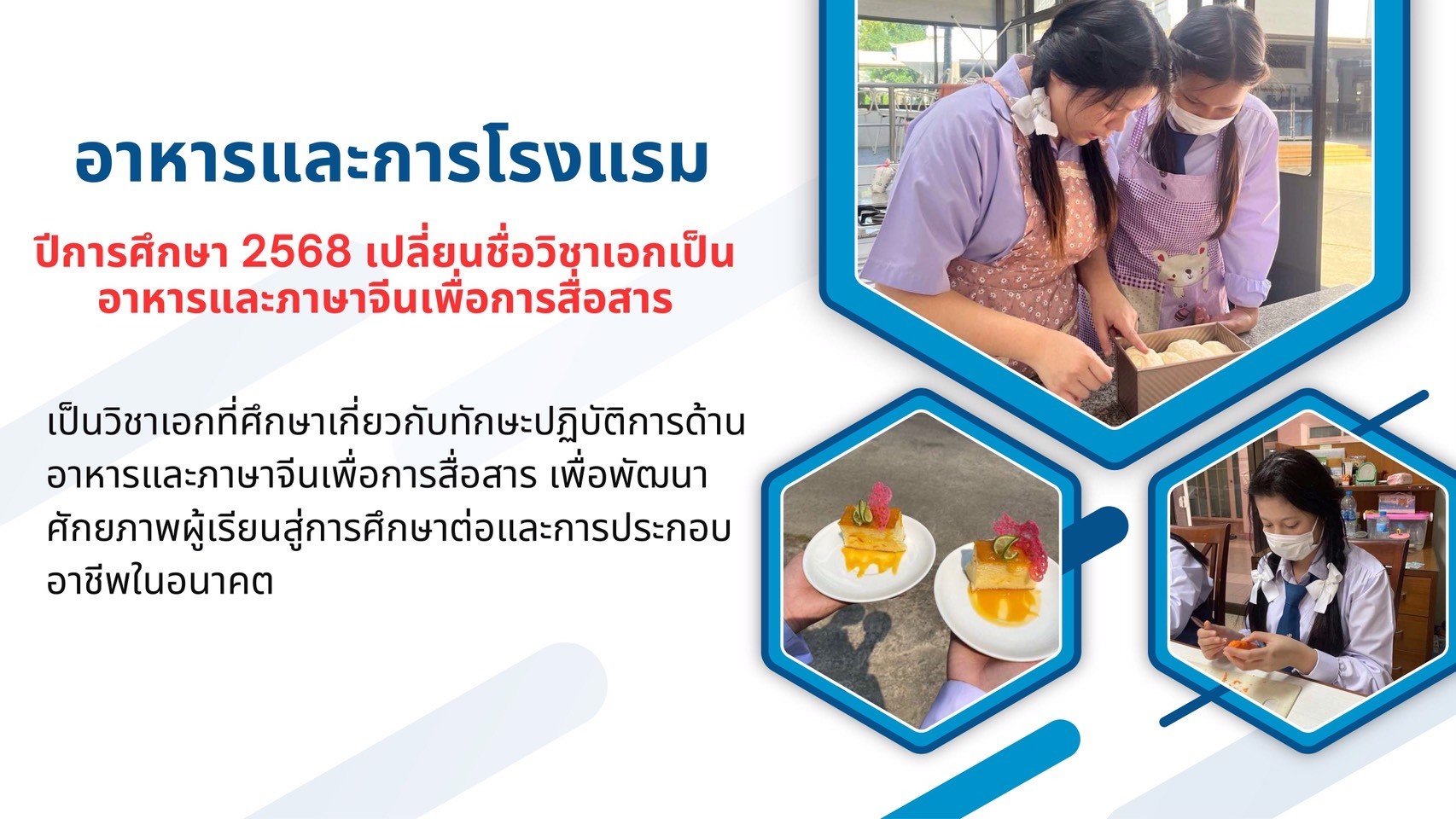 อาหารและการโรงแรม

ปีการศึกษา 2568 เปลี่ยนชื่อวิชาเอกเป็น อาหารและภาษาจีนเพื่อการสื่อสาร

เป็นวิชาเอกที่ศึกษาเกี่ยวกับทักษะปฏิบัติการด้านอาหารและภาษาจีนเพื่อการสื่อสาร เพื่อพัฒนาศักยภาพผู้เรียนสู่การศึกษาต่อและการประกอบอาชีพในอนาคต